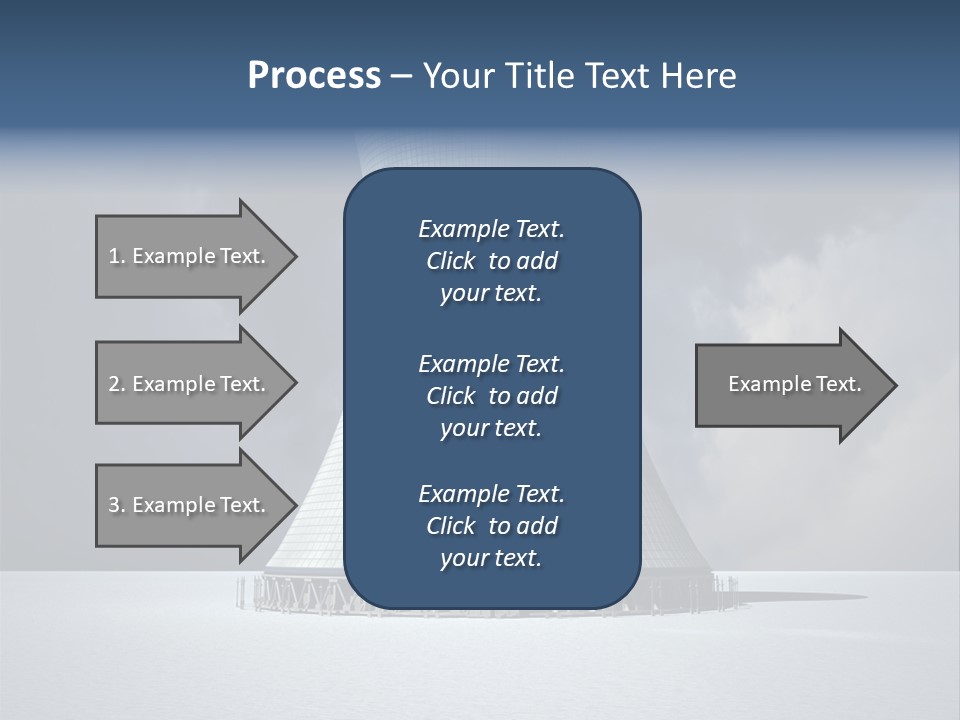 Process – Your Title Text Here

1. Example Text.

2. Example Text.

3. Example Text.

Example Text. Click to add your text.

Example Text. Click to add your text.

Example Text. Click to add your text.

Example Text.